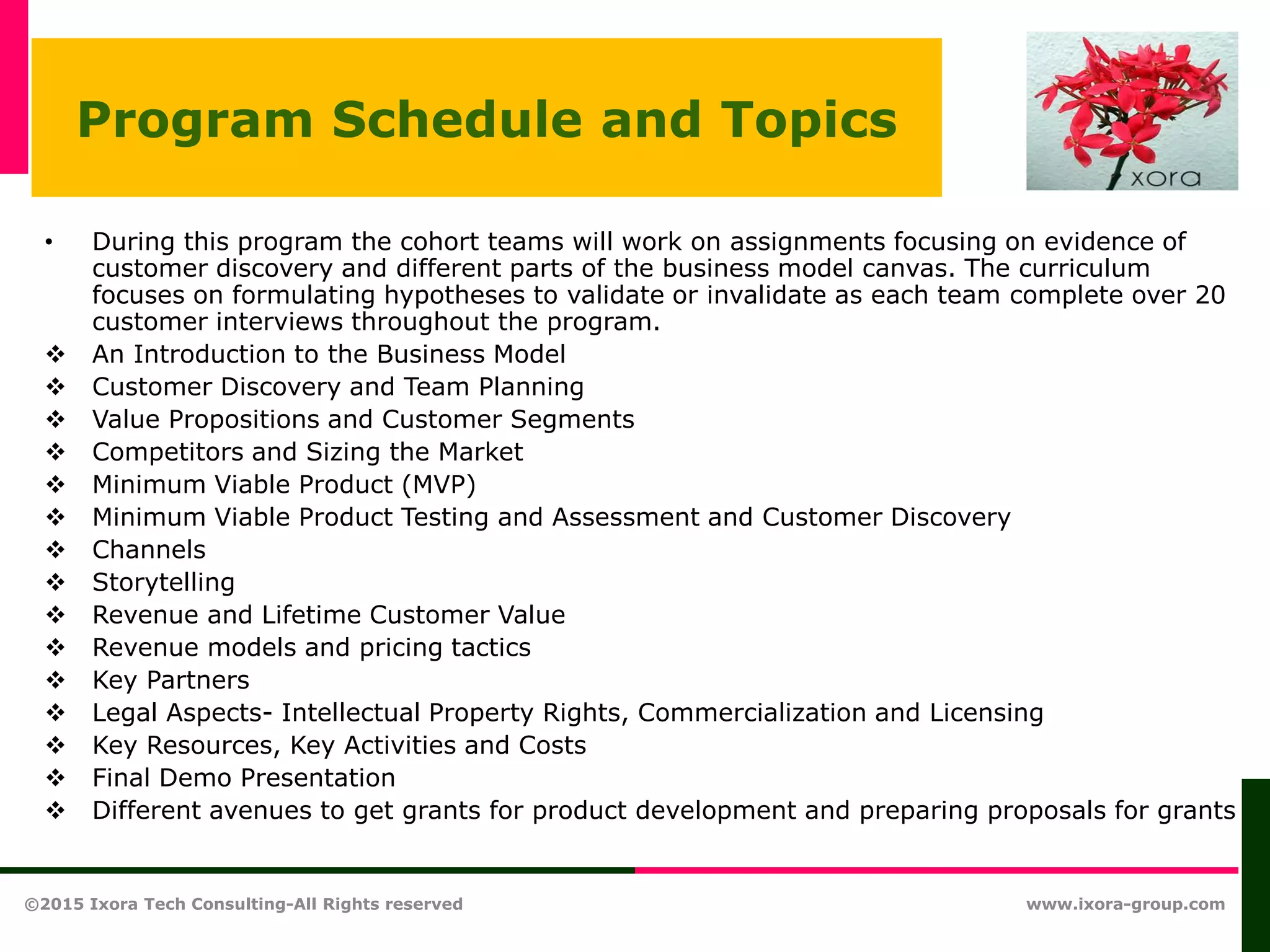 Program Schedule and Topics

xora

• During this program the cohort teams will work on assignments focusing on evidence of customer discovery and different parts of the business model canvas. The curriculum focuses on formulating hypotheses to validate or invalidate as each team complete over 20 customer interviews throughout the program.
❖ An Introduction to the Business Model
❖ Customer Discovery and Team Planning
❖ Value Propositions and Customer Segments
❖ Competitors and Sizing the Market
❖ Minimum Viable Product (MVP)
❖ Minimum Viable Product Testing and Assessment and Customer Discovery
❖ Channels
❖ Storytelling
❖ Revenue and Lifetime Customer Value
❖ Revenue models and pricing tactics
❖ Key Partners
❖ Legal Aspects- Intellectual Property Rights, Commercialization and Licensing
❖ Key Resources, Key Activities and Costs
❖ Final Demo Presentation
❖ Different avenues to get grants for product development and preparing proposals for grants

©2015 Ixora Tech Consulting-All Rights reserved

www.ixora-group.com